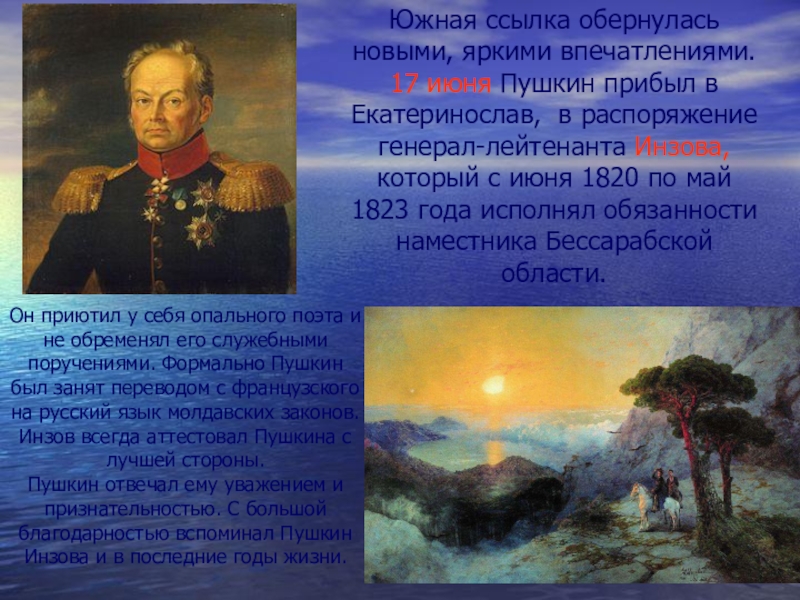 Южная ссылка обернулась новыми, яркими впечатлениями. 17 июня Пушкин прибыл в Екатеринослав, в распоряжение генерал-лейтенанта Инзова, который с июня 1820 по май 1823 года исполнял обязанности наместника Бессарабской области.

Он приютил у себя опального поэта и не обременял его служебными поручениями. Формально Пушкин был занят переводом с французского на русский язык молдавских законов. Инзов всегда аттестовал Пушкина с лучшей стороны.
Пушкин отвечал ему уважением и признательностью. С большой благодарностью вспоминал Пушкин Инзова и в последние годы жизни.